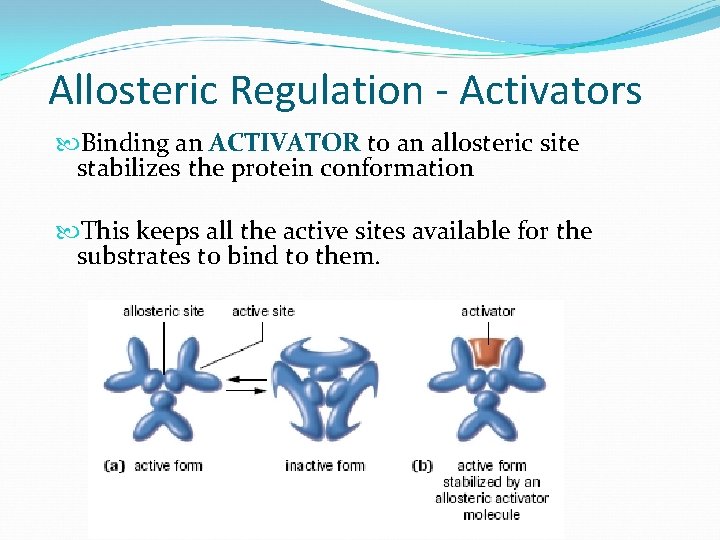 Allosteric Regulation - Activators

Binding an ACTIVATOR to an allosteric site stabilizes the protein conformation

This keeps all the active sites available for the substrates to bind to them.

allosteric site
active site
activator

(a) active form
inactive form
(b) active form stabilized by an allosteric activator molecule